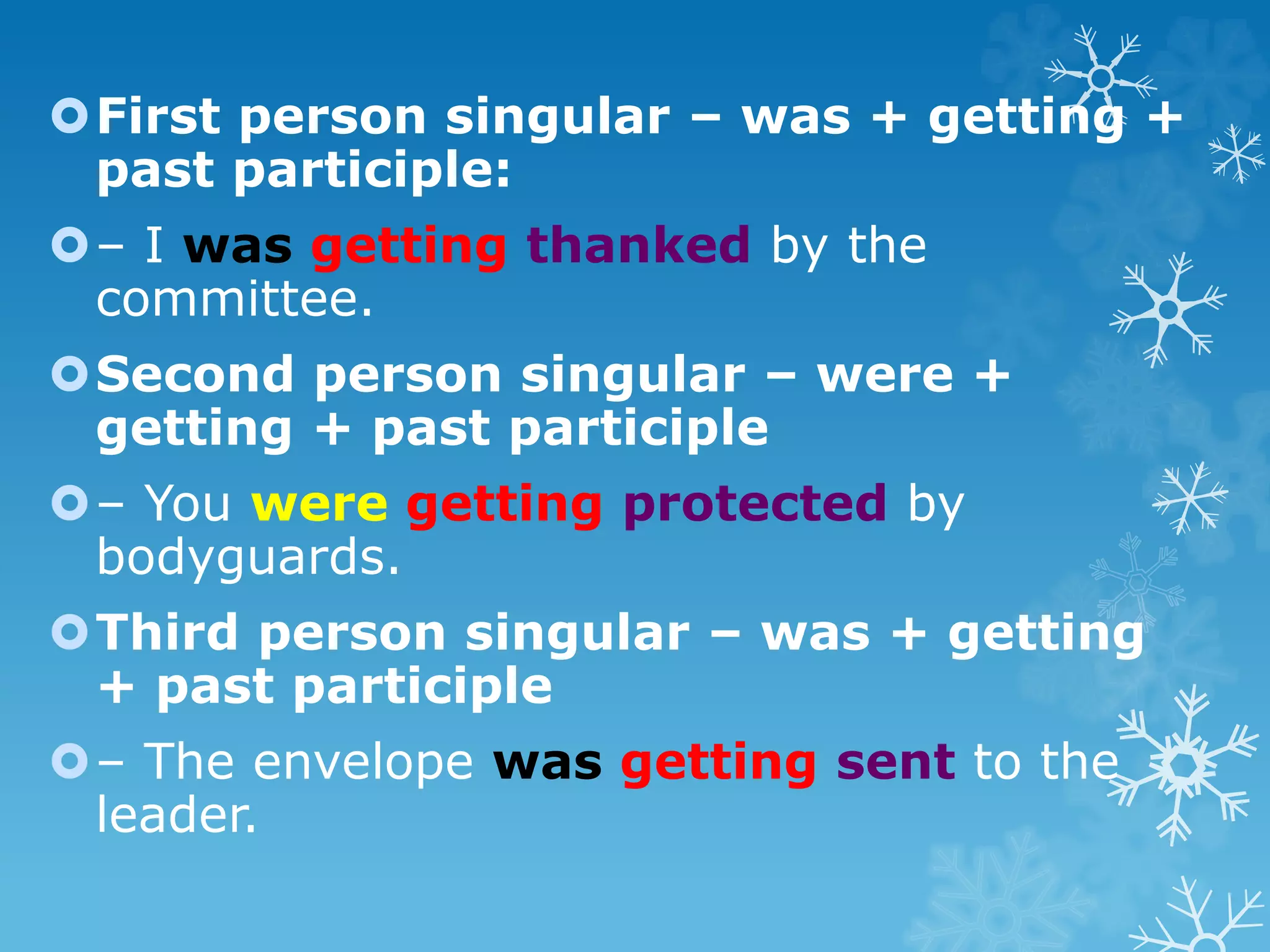 First person singular – was + getting + past participle:

– I was getting thanked by the committee.

Second person singular – were + getting + past participle

– You were getting protected by bodyguards.

Third person singular – was + getting + past participle

– The envelope was getting sent to the leader.